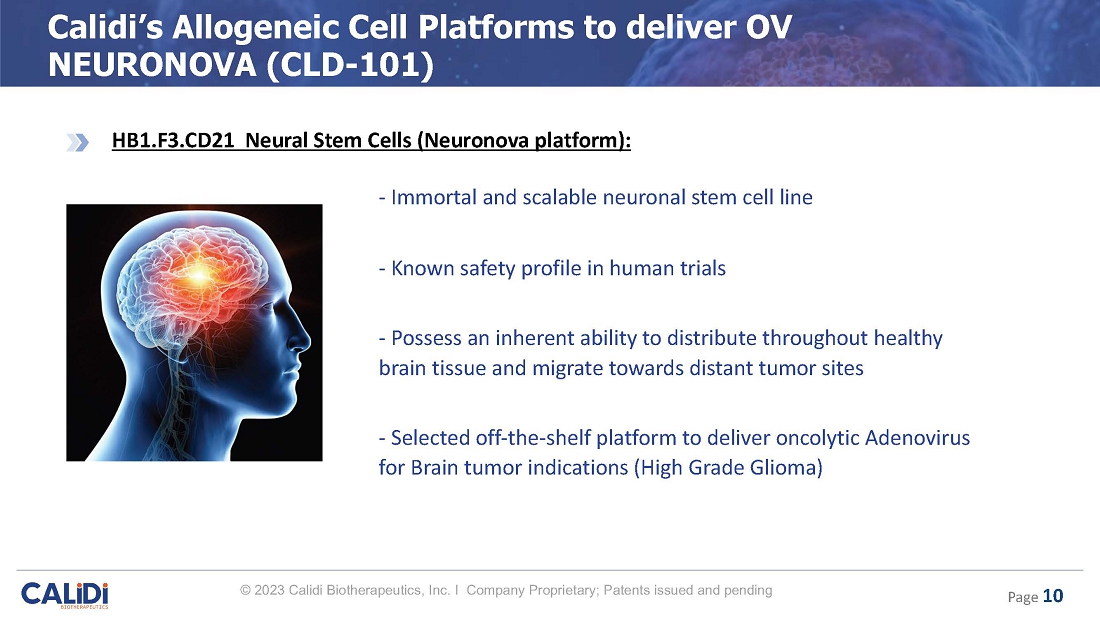 Calidi's Allogeneic Cell Platforms to deliver OV NEURONOVA (CLD-101)

HB1.F3.CD21 Neural Stem Cells (Neuronova platform):

- Immortal and scalable neuronal stem cell line

- Known safety profile in human trials

- Possess an inherent ability to distribute throughout healthy brain tissue and migrate towards distant tumor sites

- Selected off-the-shelf platform to deliver oncolytic Adenovirus for Brain tumor indications (High Grade Glioma)

CALiDi BIOTHERAPEUTICS

© 2023 Calidi Biotherapeutics, Inc. I Company Proprietary; Patents issued and pending

Page 10